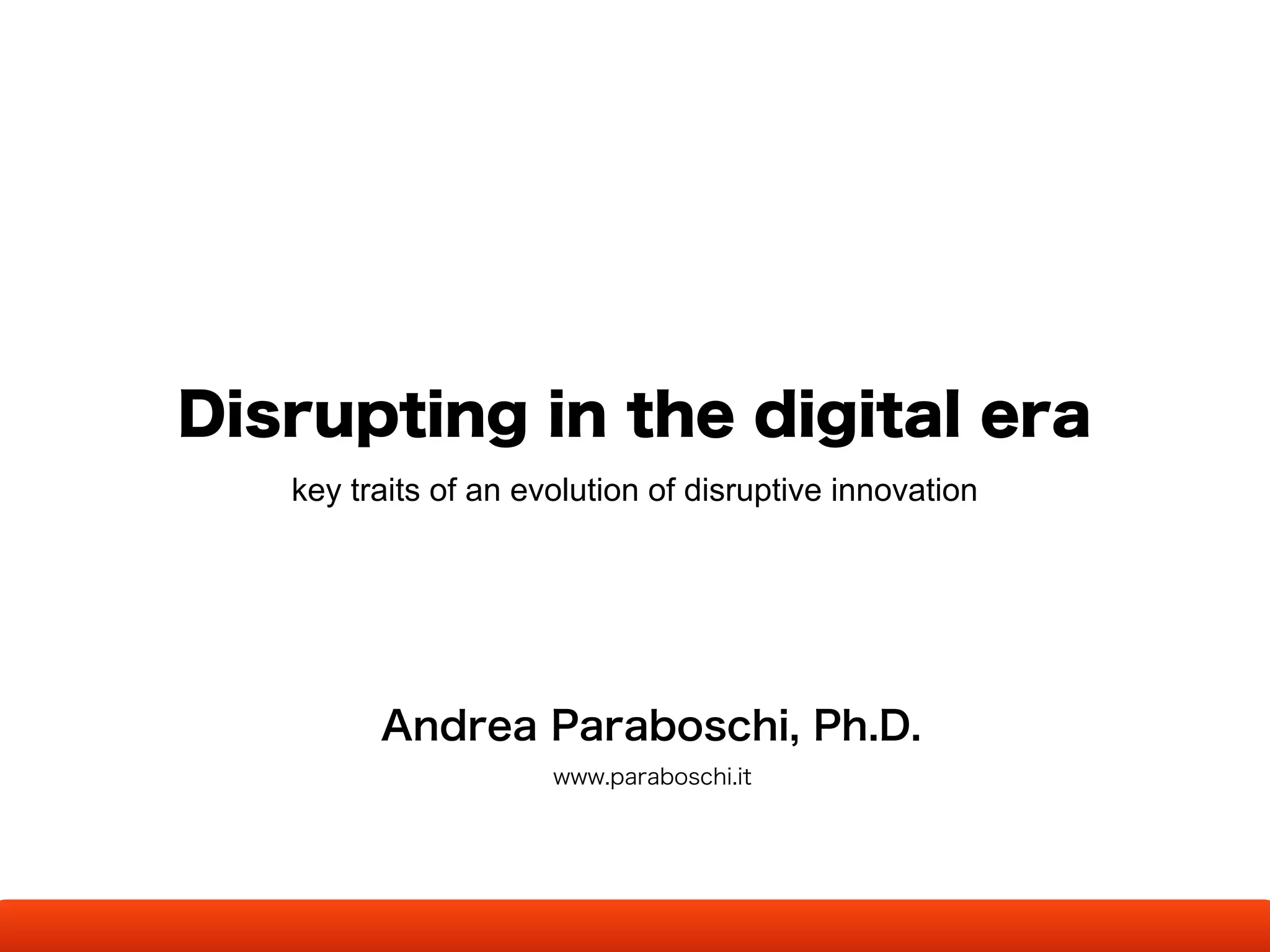 Disrupting in the digital era

key traits of an evolution of disruptive innovation

Andrea Paraboschi, Ph.D.

www.paraboschi.it